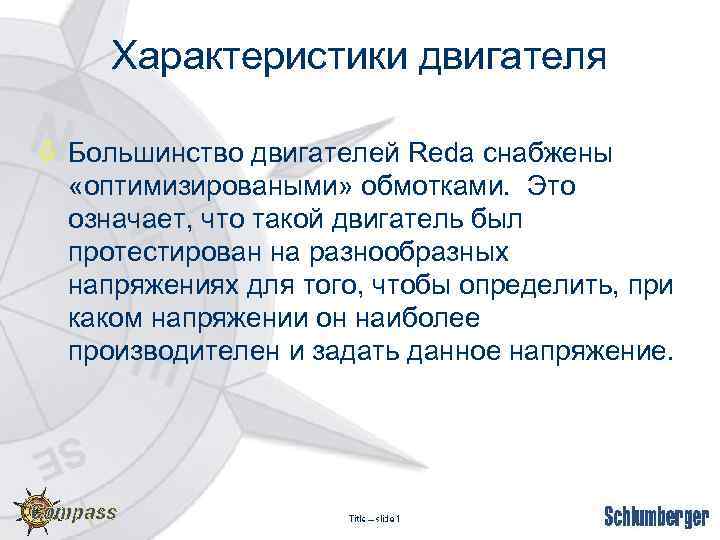 Характеристики двигателя

Большинство двигателей Reda снабжены «оптимизироваными» обмотками. Это означает, что такой двигатель был протестирован на разнообразных напряжениях для того, чтобы определить, при каком напряжении он наиболее производителен и задать данное напряжение.

SE

Compass

Title – slide 1

Schlumberger